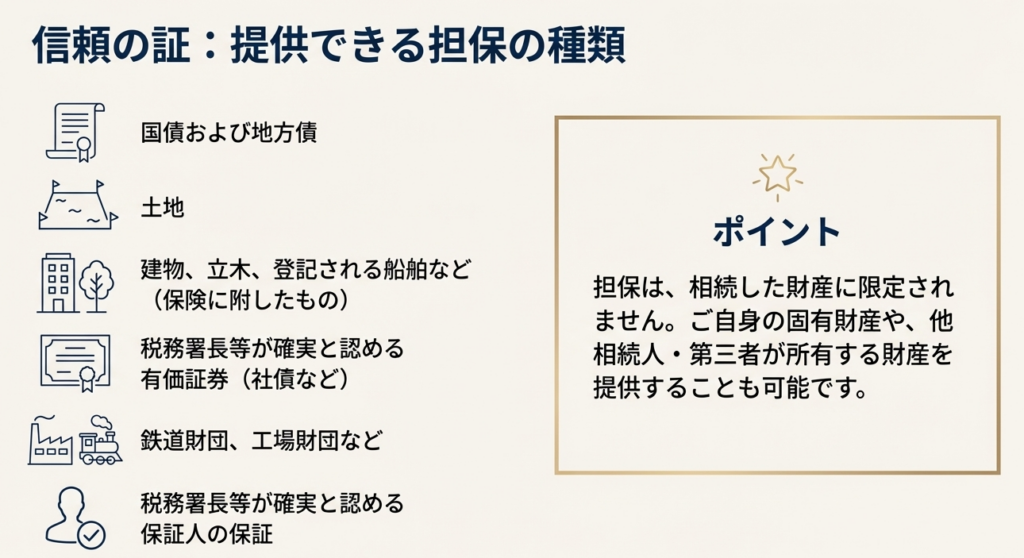 信頼の証：提供できる担保の種類

国債および地方債

土地

建物、立木、登記される船舶など（保険に附したもの）

税務署長等が確実と認める有価証券（社債など）

鉄道財団、工場財団など

税務署長等が確実と認める保証人の保証

ポイント

担保は、相続した財産に限定されません。ご自身の固有財産や、他相続人・第三者が所有する財産を提供することも可能です。